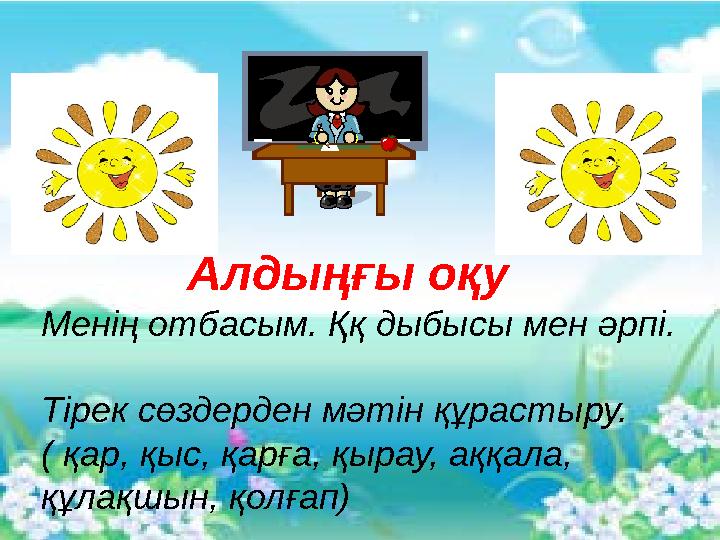 Алдыңғы оқу

Менің отбасым. Ққ дыбысы мен әрпі.

Тірек сөздерден мәтін құрастыру.
( қар, қыс, қарға, қырау, аққала, құлақшын, қолғап)